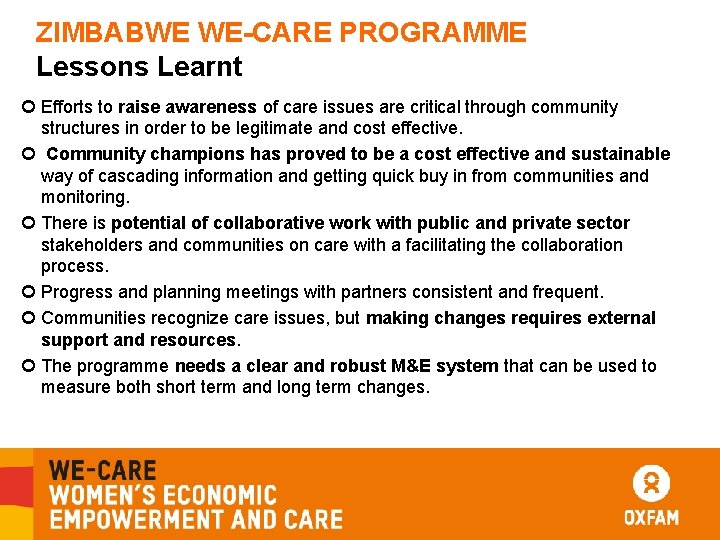 ZIMBABWE WE-CARE PROGRAMME
Lessons Learnt

Efforts to raise awareness of care issues are critical through community structures in order to be legitimate and cost effective.

Community champions has proved to be a cost effective and sustainable way of cascading information and getting quick buy in from communities and monitoring.

There is potential of collaborative work with public and private sector stakeholders and communities on care with a facilitating the collaboration process.

Progress and planning meetings with partners consistent and frequent.

Communities recognize care issues, but making changes requires external support and resources.

The programme needs a clear and robust M&E system that can be used to measure both short term and long term changes.

WE-CARE
WOMEN'S ECONOMIC
EMPOWERMENT AND CARE

OXFAM